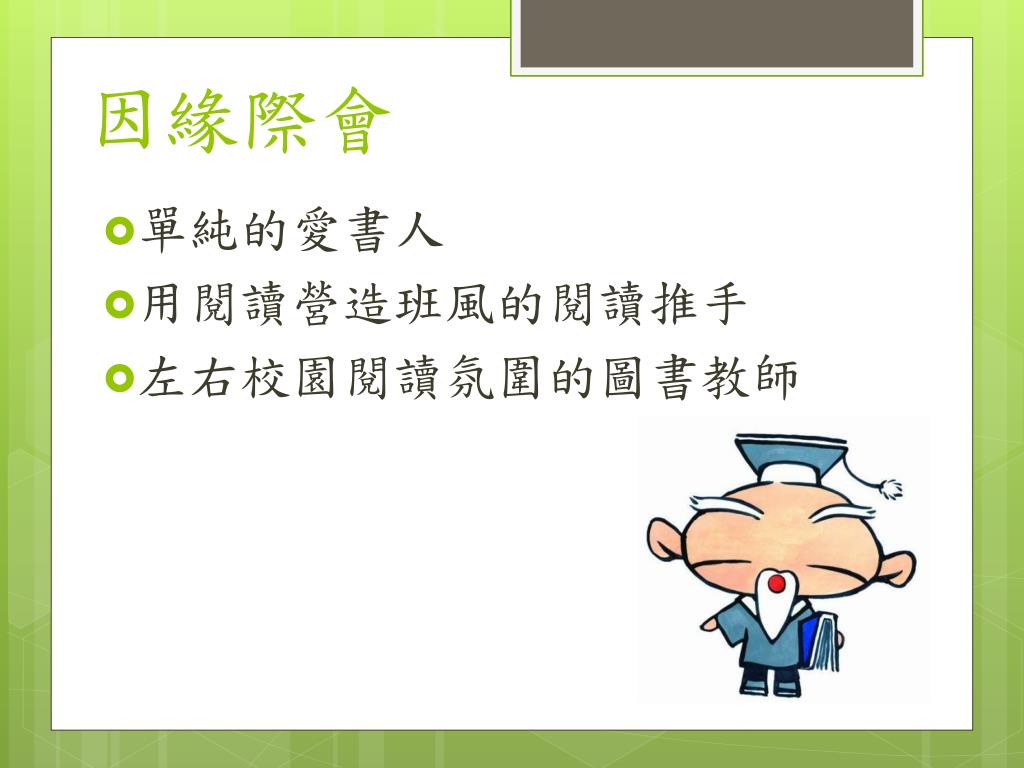 因緣際會

單純的愛書人

用閱讀營造班風的閱讀推手

左右校園閱讀氛圍的圖書教師